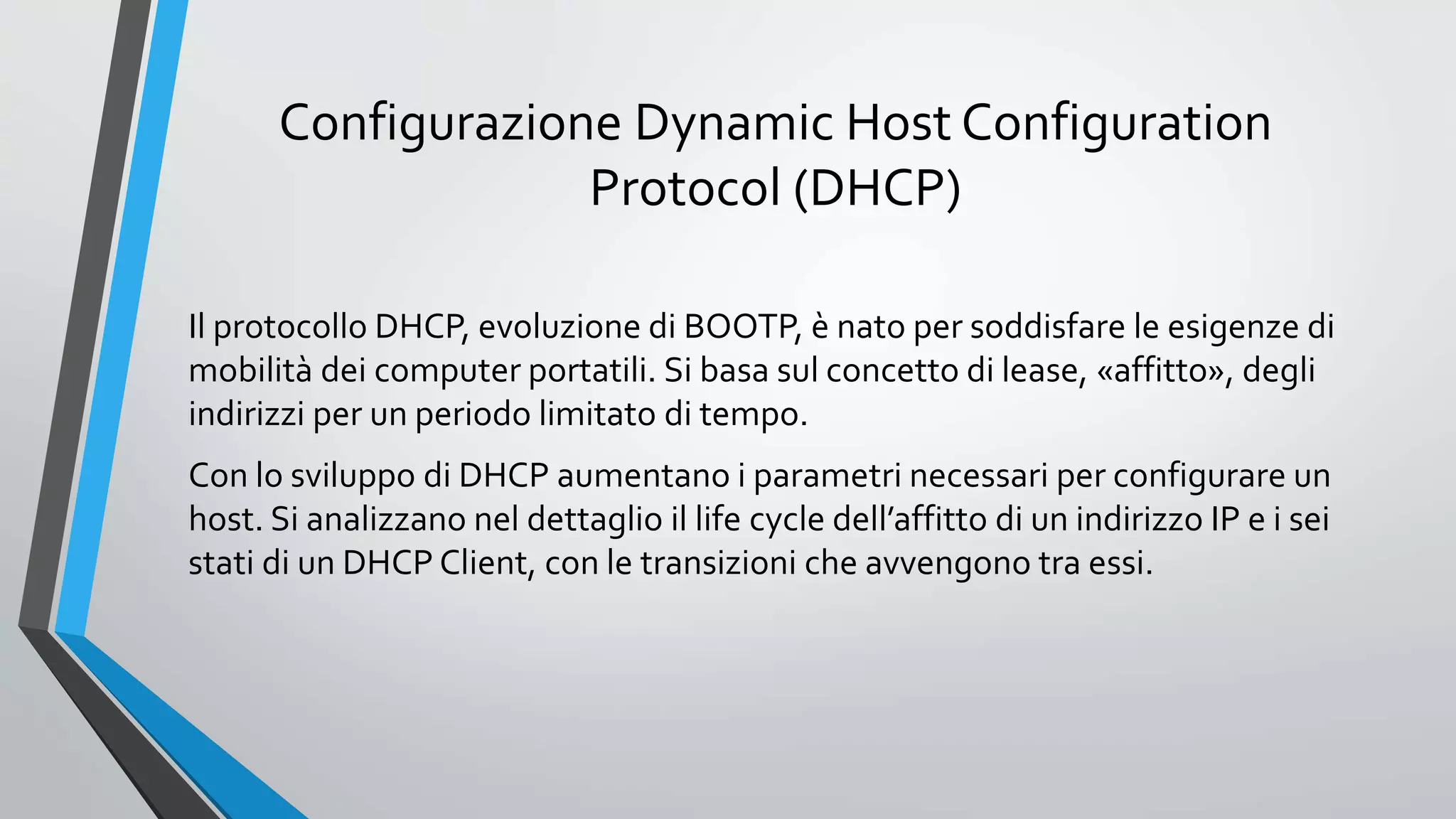 Configurazione Dynamic Host Configuration Protocol (DHCP)

Il protocollo DHCP, evoluzione di BOOTP, è nato per soddisfare le esigenze di mobilità dei computer portatili. Si basa sul concetto di lease, «affitto», degli indirizzi per un periodo limitato di tempo.

Con lo sviluppo di DHCP aumentano i parametri necessari per configurare un host. Si analizzano nel dettaglio il life cycle dell’affitto di un indirizzo IP e i sei stati di un DHCP Client, con le transizioni che avvengono tra essi.